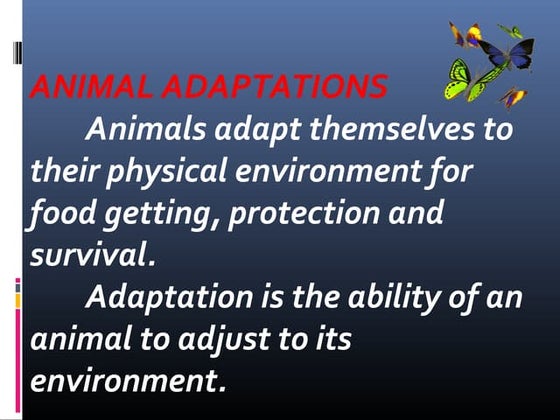 ANIMAL ADAPTATIONS

Animals adapt themselves to their physical environment for food getting, protection and survival.

Adaptation is the ability of an animal to adjust to its environment.